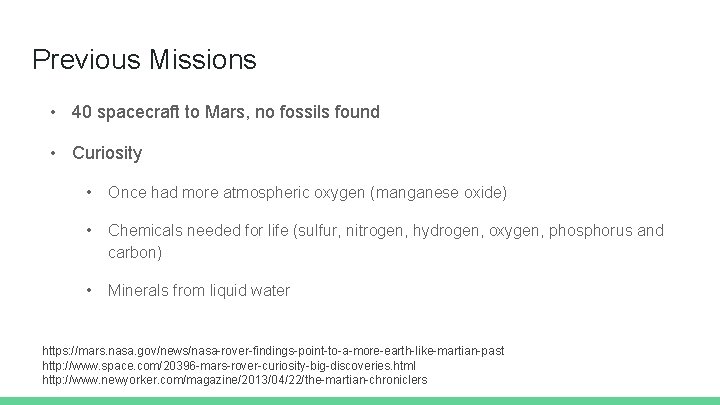 Previous Missions

• 40 spacecraft to Mars, no fossils found

• Curiosity

• Once had more atmospheric oxygen (manganese oxide)

• Chemicals needed for life (sulfur, nitrogen, hydrogen, oxygen, phosphorus and carbon)

• Minerals from liquid water

https://mars.nasa.gov/news/nasa-rover-findings-point-to-a-more-earth-like-martian-past
http://www.space.com/20396-mars-rover-curiosity-big-discoveries.html
http://www.newyorker.com/magazine/2013/04/22/the-martian-chroniclers